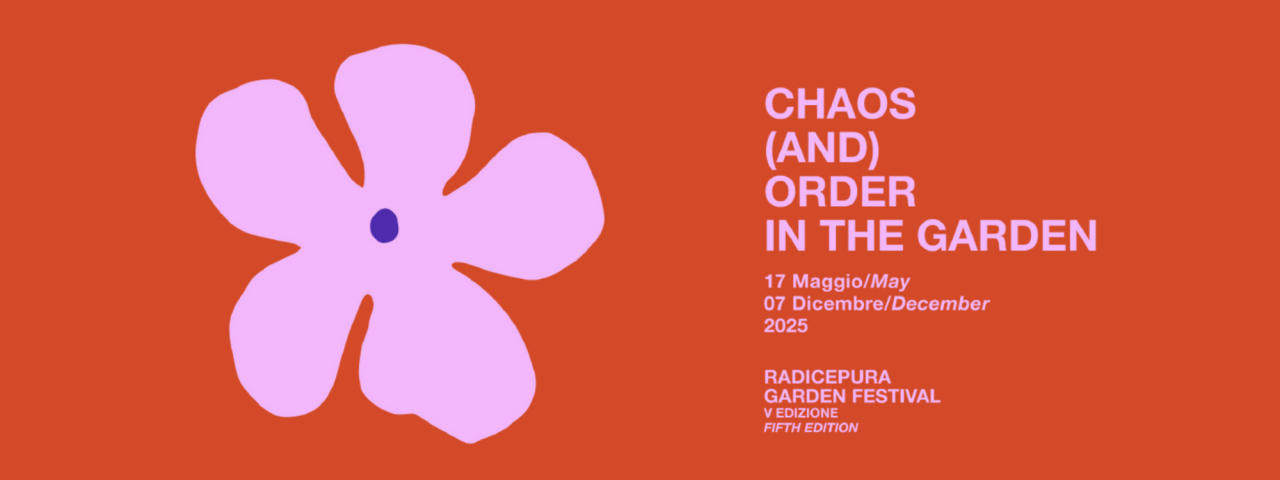 CHAOS
(AND)
ORDER
IN THE GARDEN

17 Maggio/May
07 Dicembre/December
2025

RADICEPURA
GARDEN FESTIVAL
V EDIZIONE
FIFTH EDITION